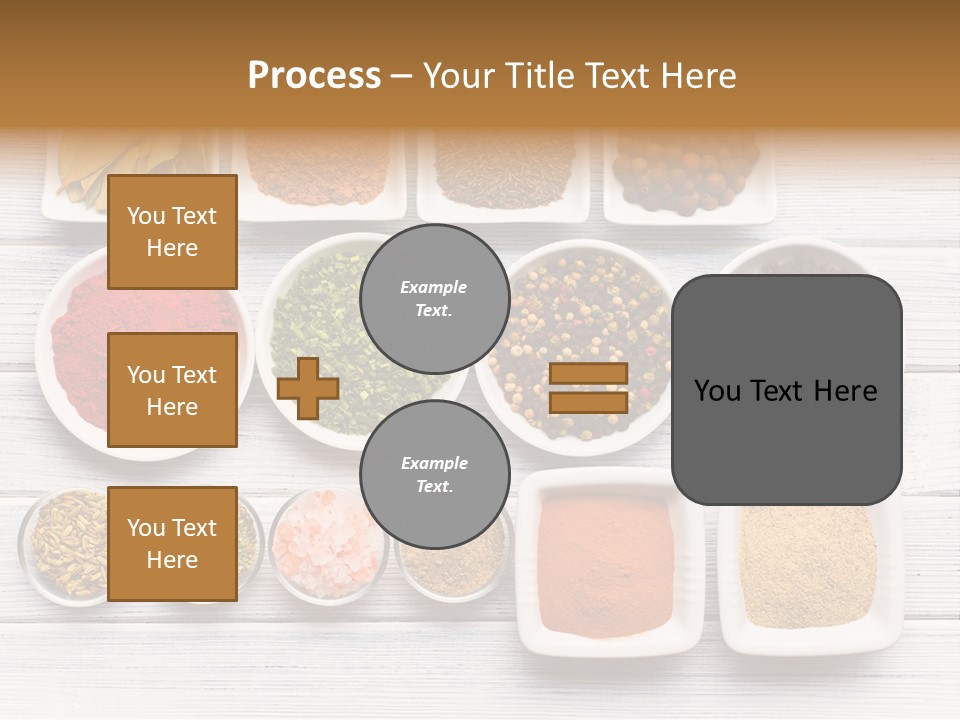 Process – Your Title Text Here

You Text Here

You Text Here

You Text Here

Example Text.

Example Text.

You Text Here